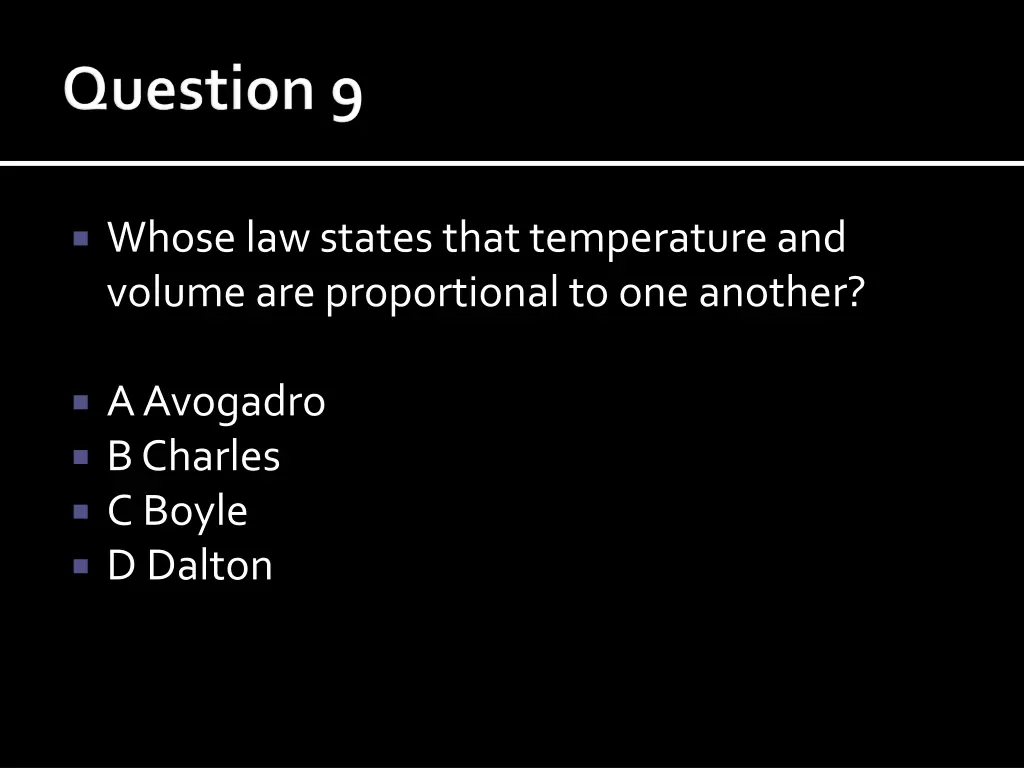 Question 9

Whose law states that temperature and volume are proportional to one another?

A Avogadro
B Charles
C Boyle
D Dalton